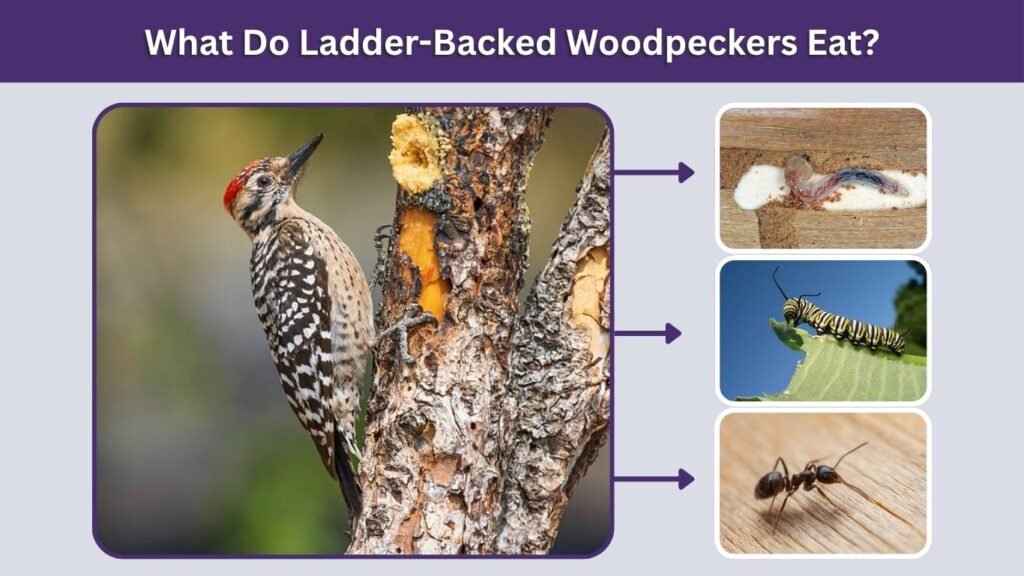 What Do Ladder-Backed Woodpeckers Eat?